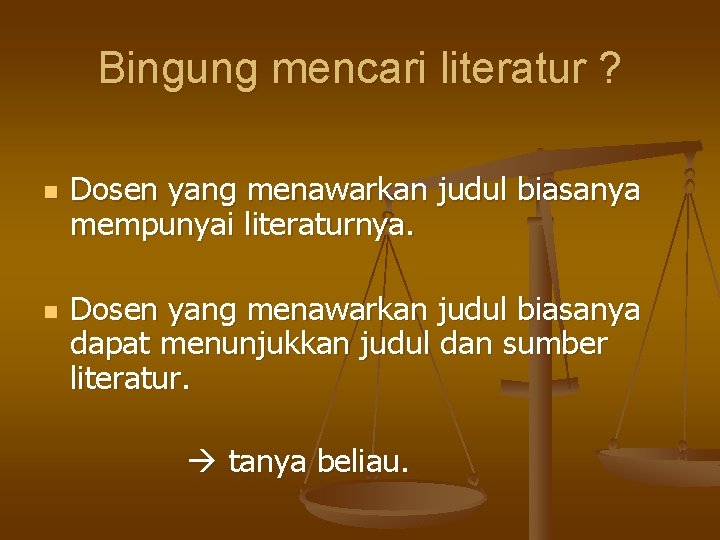 Bingung mencari literatur ?

Dosen yang menawarkan judul biasanya mempunyai literaturnya.

Dosen yang menawarkan judul biasanya dapat menunjukkan judul dan sumber literatur.

→ tanya beliau.